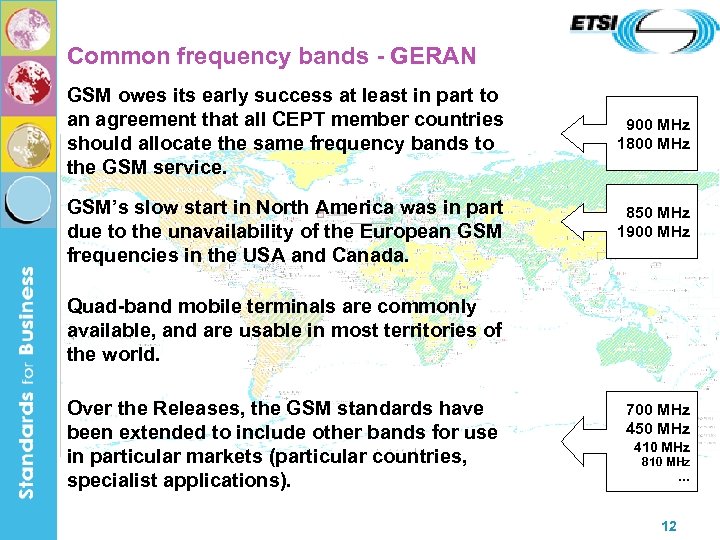 ETSI

Standards for Business

Common frequency bands - GERAN

GSM owes its early success at least in part to an agreement that all CEPT member countries should allocate the same frequency bands to the GSM service.

900 MHz
1800 MHz

GSM's slow start in North America was in part due to the unavailability of the European GSM frequencies in the USA and Canada.

850 MHz
1900 MHz

Quad-band mobile terminals are commonly available, and are usable in most territories of the world.

Over the Releases, the GSM standards have been extended to include other bands for use in particular markets (particular countries, specialist applications).

700 MHz
450 MHz
410 MHz
810 MHz
...

12